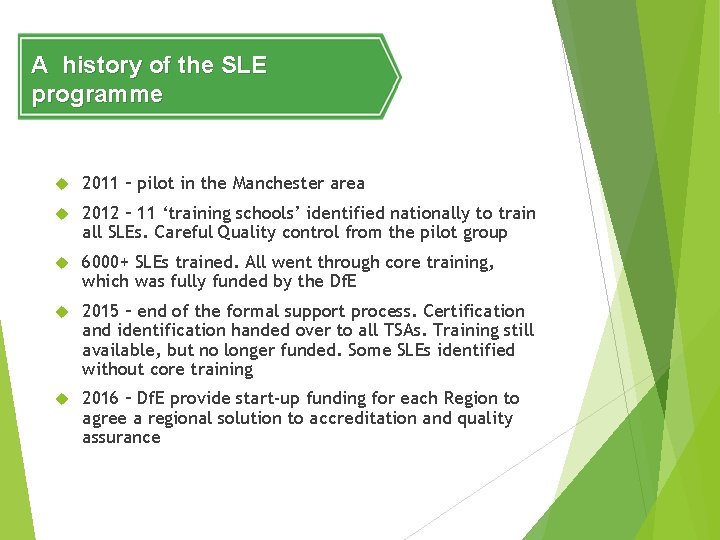 A history of the SLE programme

2011 – pilot in the Manchester area

2012 – 11 ‘training schools’ identified nationally to train all SLEs. Careful Quality control from the pilot group

6000+ SLEs trained. All went through core training, which was fully funded by the DfE

2015 – end of the formal support process. Certification and identification handed over to all TSAs. Training still available, but no longer funded. Some SLEs identified without core training

2016 – DfE provide start-up funding for each Region to agree a regional solution to accreditation and quality assurance